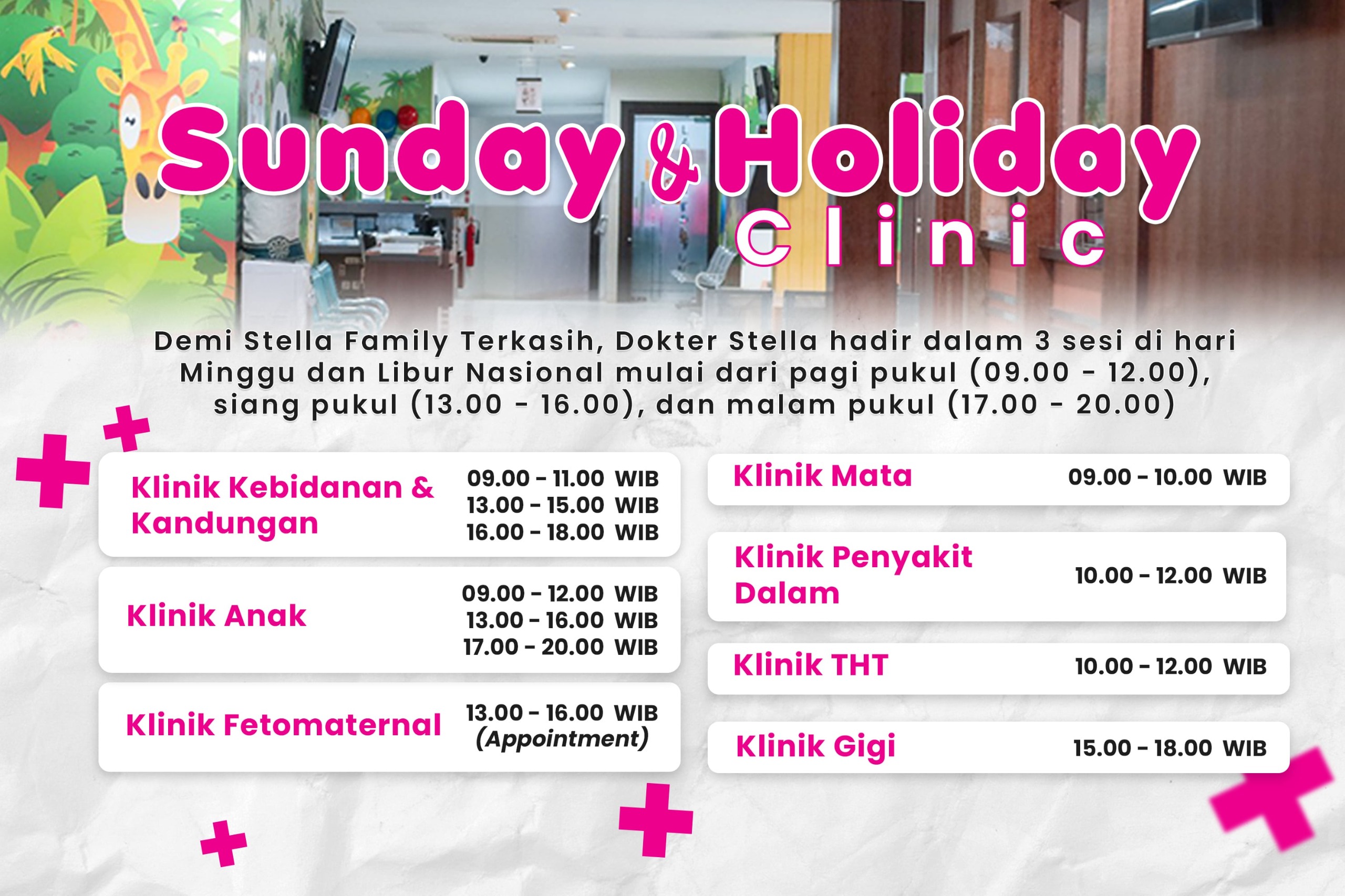 Sunday & Holiday Clinic

Demi Stella Family Terkasih, Dokter Stella hadir dalam 3 sesi di hari Minggu dan Libur Nasional mulai dari pagi pukul (09.00 - 12.00), siang pukul (13.00 - 16.00), dan malam pukul (17.00 - 20.00)

Klinik Kebidanan & Kandungan
09.00 - 11.00 WIB
13.00 - 15.00 WIB
16.00 - 18.00 WIB

Klinik Anak
09.00 - 12.00 WIB
13.00 - 16.00 WIB
17.00 - 20.00 WIB

Klinik Fetomaternal
13.00 - 16.00 WIB
(Appointment)

Klinik Mata
09.00 - 10.00 WIB

Klinik Penyakit Dalam
10.00 - 12.00 WIB

Klinik THT
10.00 - 12.00 WIB

Klinik Gigi
15.00 - 18.00 WIB